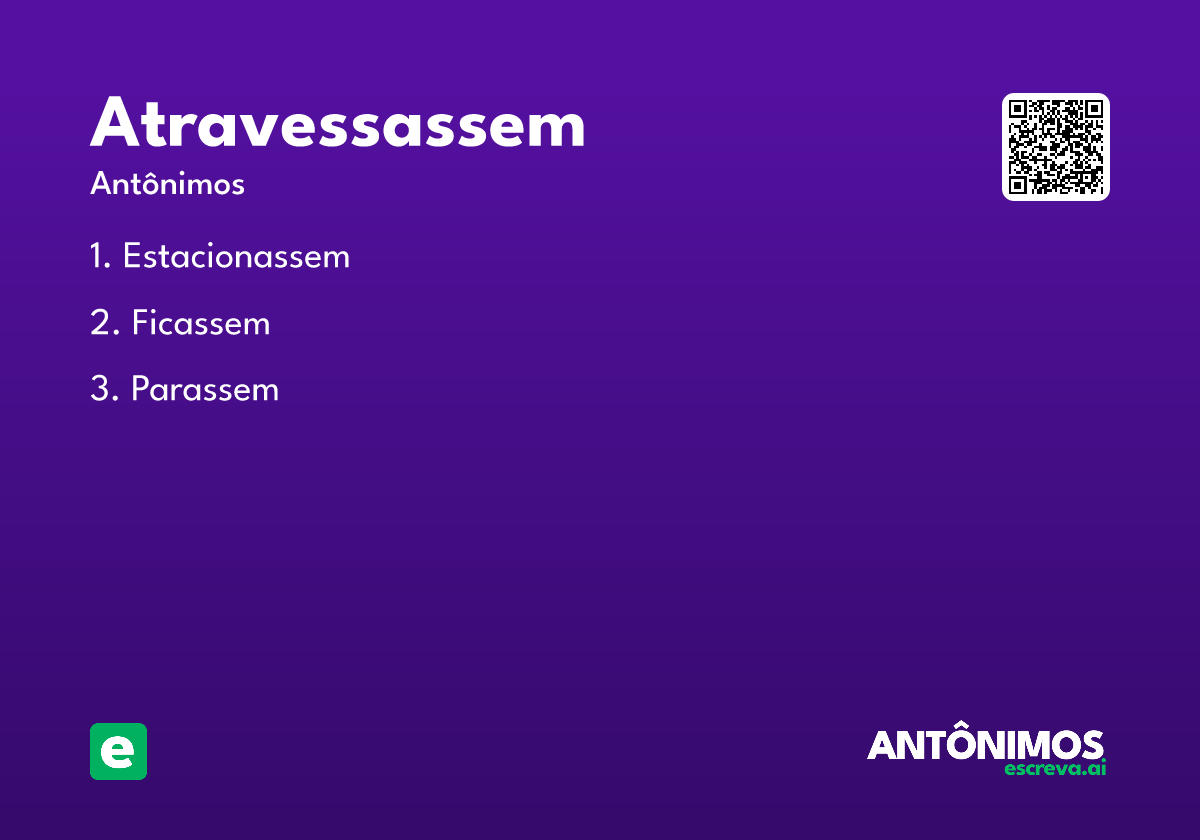 Atravessassem

Antônimos

1. Estacionassem

2. Ficassem

3. Parassem

e

ANTÔNIMOS
escreva.ai